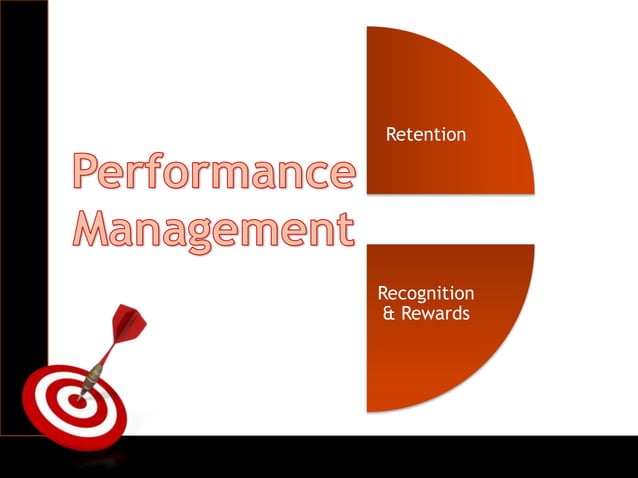 Performance Management

Retention

Recognition & Rewards